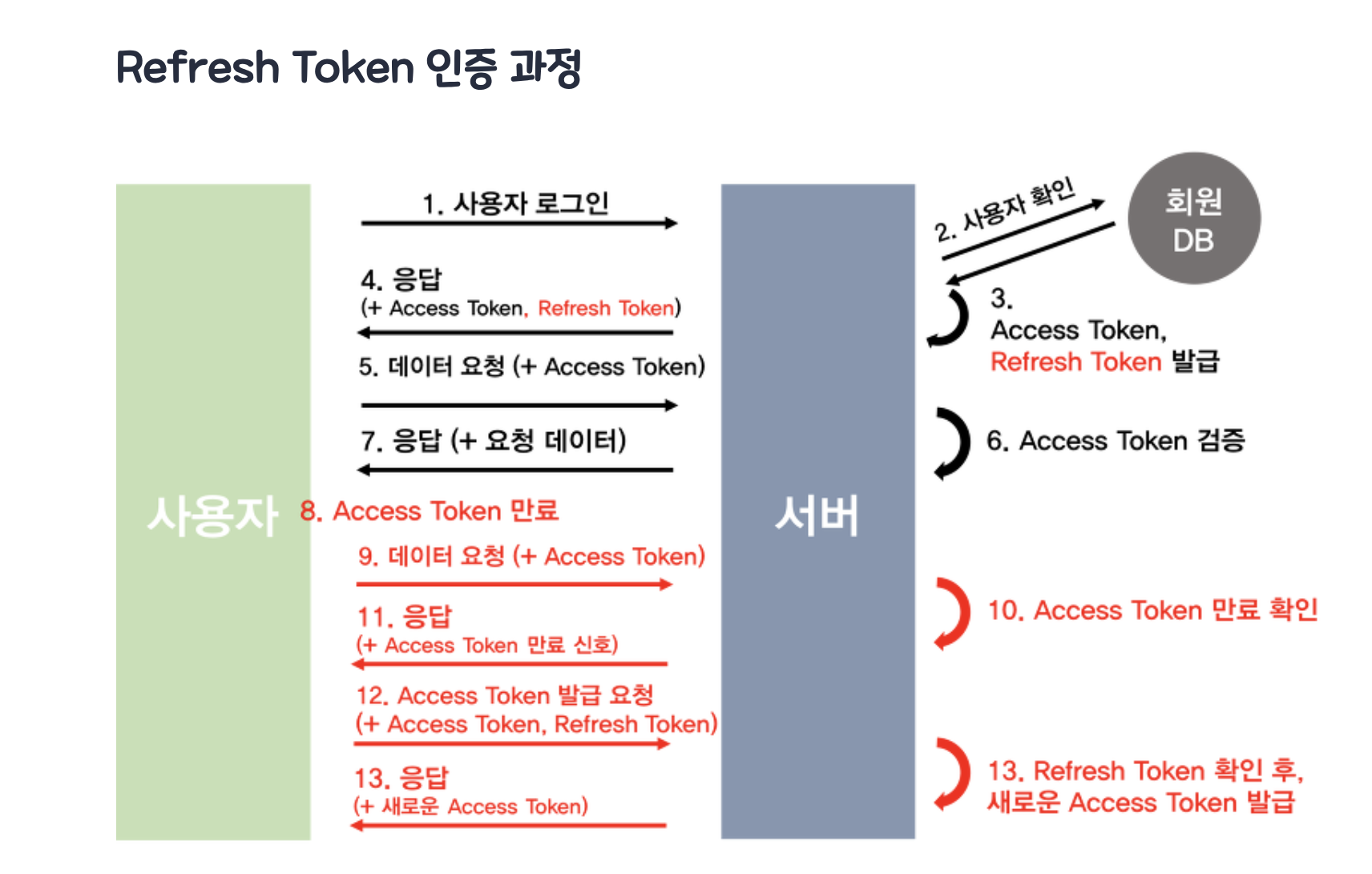 Refresh Token 인증 과정

사용자

1. 사용자 로그인

4. 응답
(+ Access Token, Refresh Token)

5. 데이터 요청 (+ Access Token)

7. 응답 (+ 요청 데이터)

8. Access Token 만료

9. 데이터 요청 (+ Access Token)

11. 응답
(+ Access Token 만료 신호)

12. Access Token 발급 요청
(+ Access Token, Refresh Token)

13. 응답
(+ 새로운 Access Token)

서버

2. 사용자 확인

회원
DB

3.
Access Token,
Refresh Token 발급

6. Access Token 검증

10. Access Token 만료 확인

13. Refresh Token 확인 후,
새로운 Access Token 발급